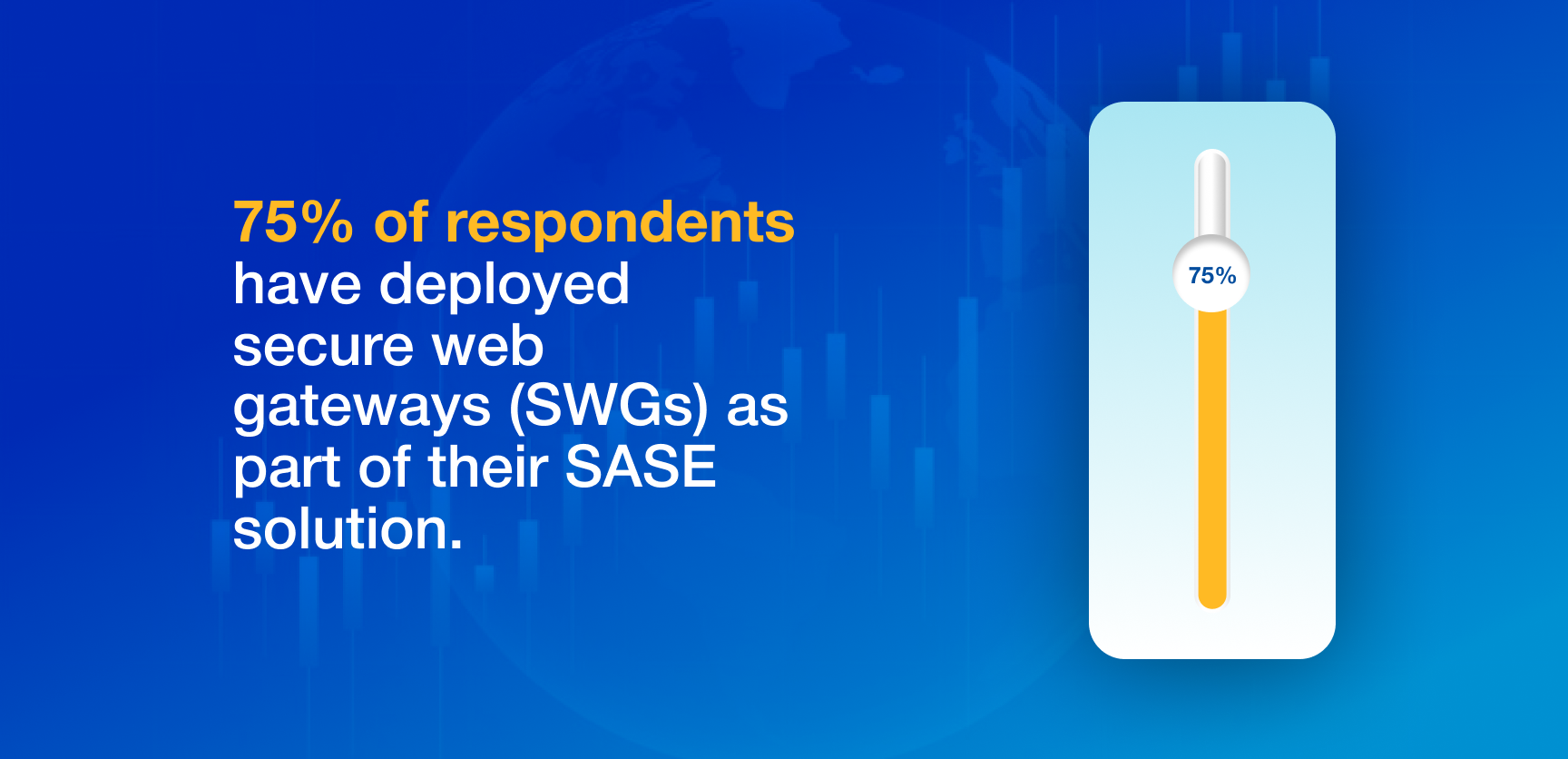 75% of respondents have deployed secure web gateways (SWGs) as part of their SASE solution.

75%